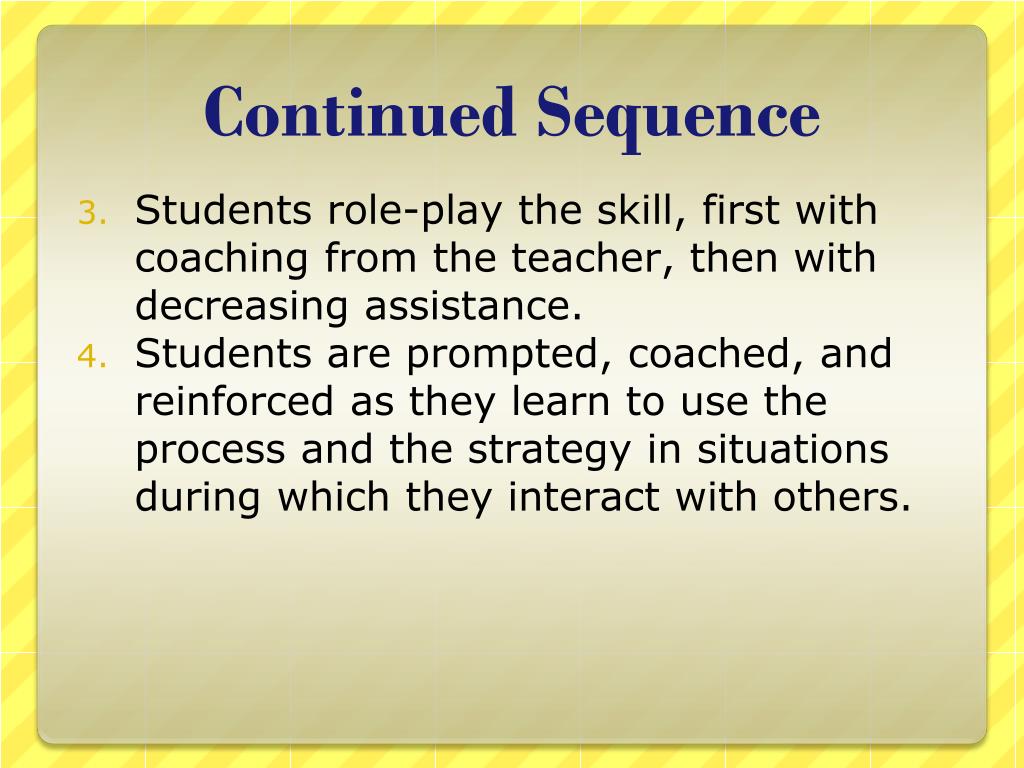 Continued Sequence

3. Students role-play the skill, first with coaching from the teacher, then with decreasing assistance.
4. Students are prompted, coached, and reinforced as they learn to use the process and the strategy in situations during which they interact with others.